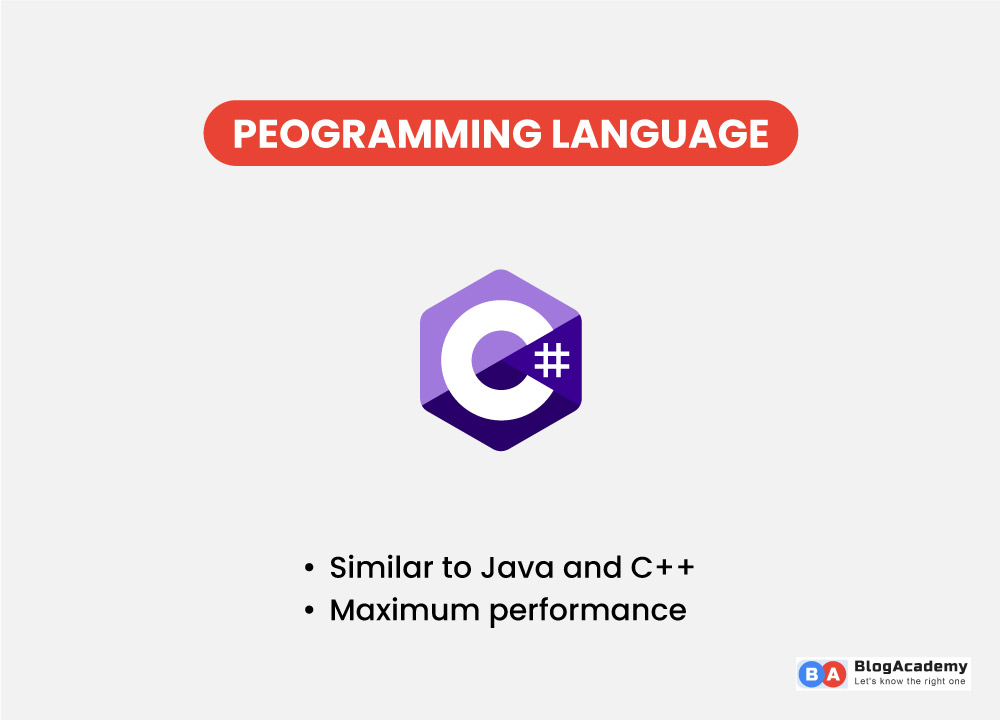 PEOGRAMMING LANGUAGE

C#

• Similar to Java and C++
• Maximum performance

BA BlogAcademy
Let's know the right one